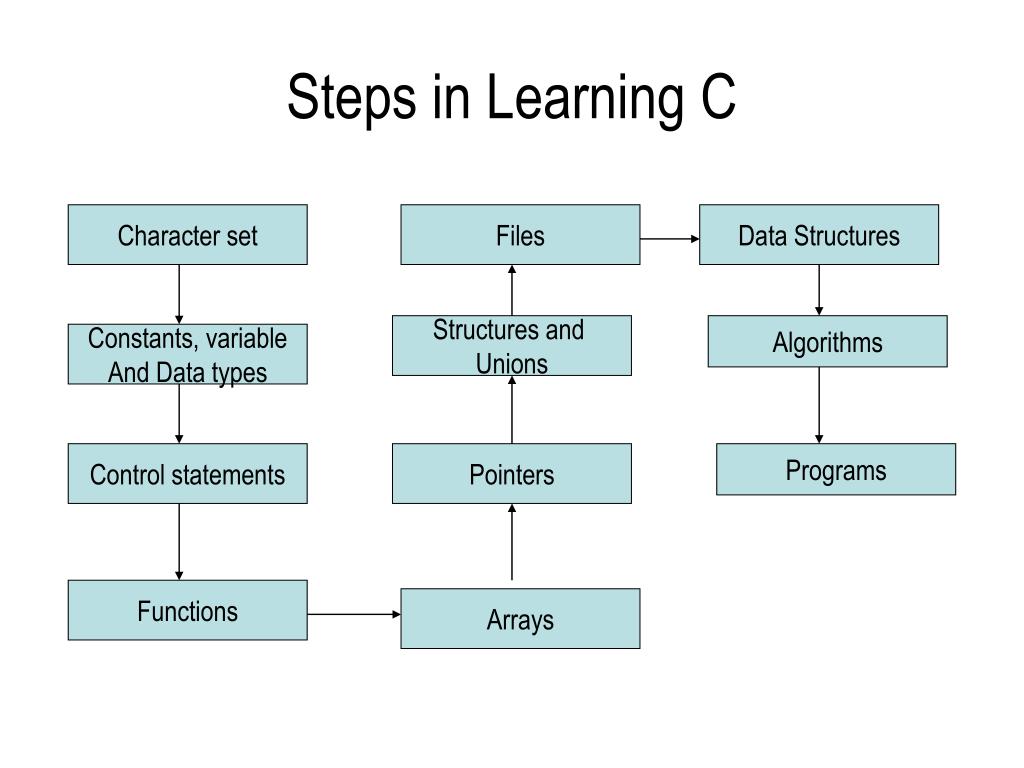 Steps in Learning C

Character set

Constants, variable And Data types

Control statements

Functions

Arrays

Pointers

Structures and Unions

Files

Data Structures

Algorithms

Programs